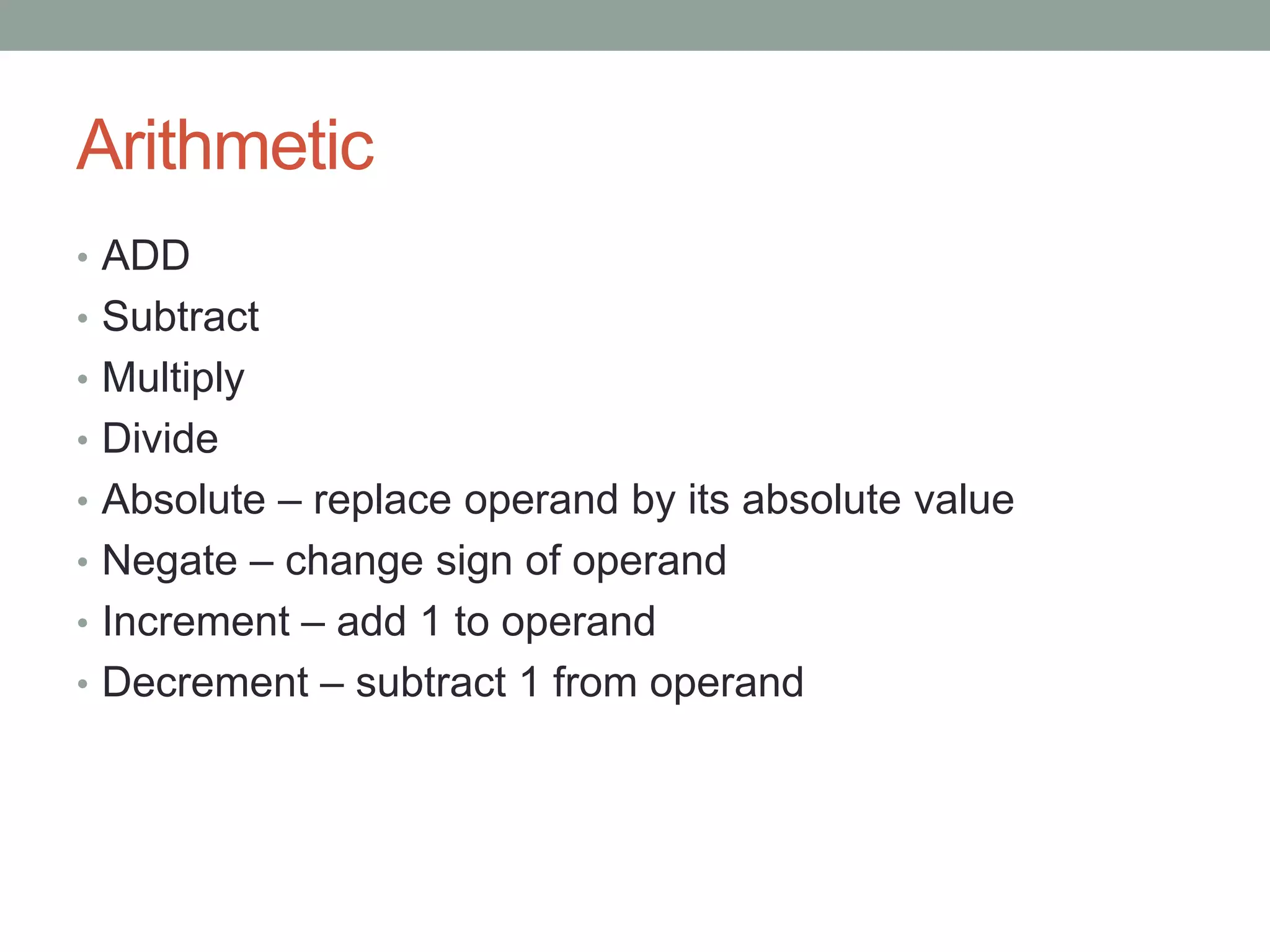 Arithmetic

• ADD
• Subtract
• Multiply
• Divide
• Absolute – replace operand by its absolute value
• Negate – change sign of operand
• Increment – add 1 to operand
• Decrement – subtract 1 from operand